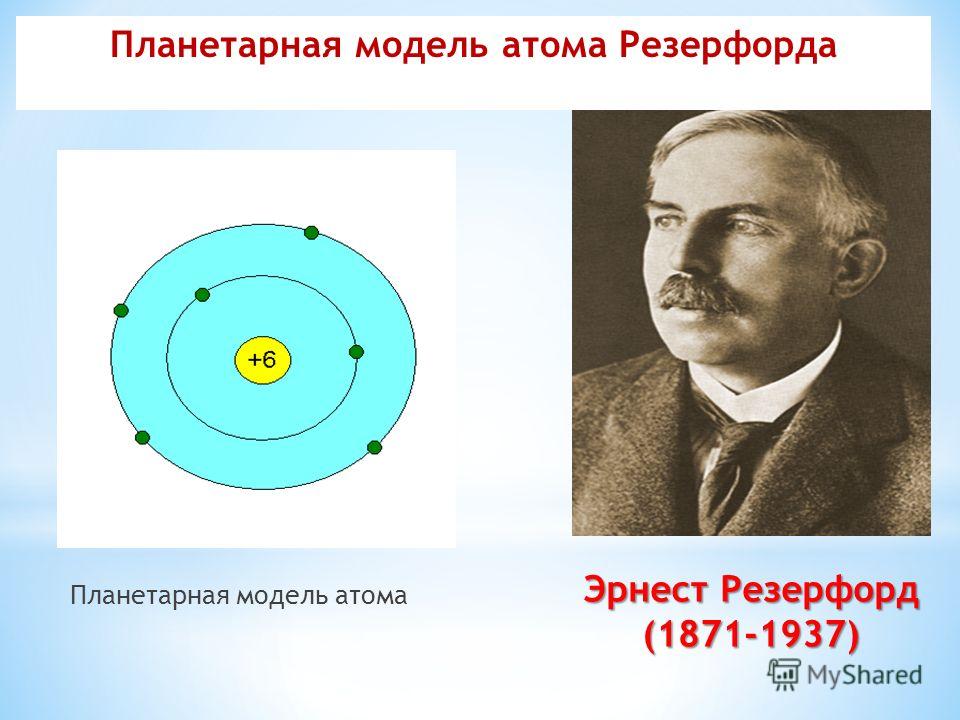 Планетарная модель атома Резерфорда

+6

Планетарная модель атома

Эрнест Резерфорд (1871-1937)

MyShared